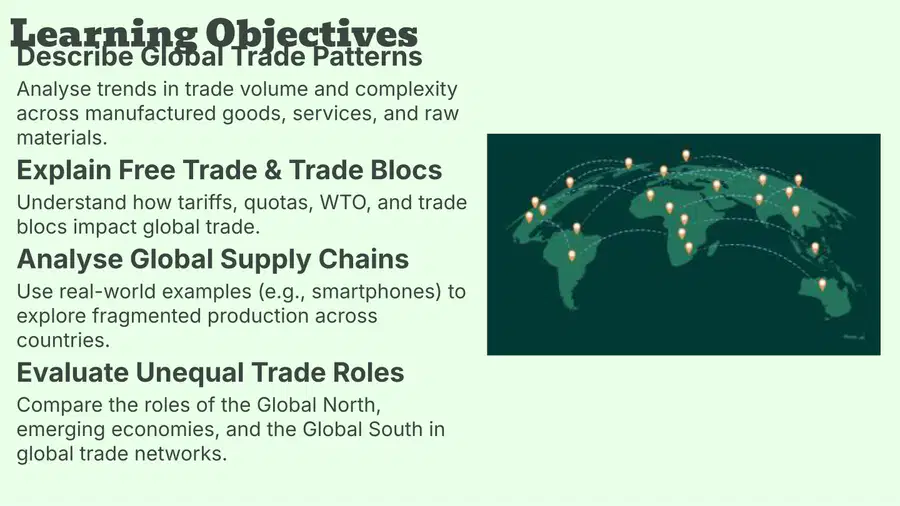 Learning Objectives

Describe Global Trade Patterns

Analyse trends in trade volume and complexity across manufactured goods, services, and raw materials.

Explain Free Trade & Trade Blocs

Understand how tariffs, quotas, WTO, and trade blocs impact global trade.

Analyse Global Supply Chains

Use real-world examples (e.g., smartphones) to explore fragmented production across countries.

Evaluate Unequal Trade Roles

Compare the roles of the Global North, emerging economies, and the Global South in global trade networks.